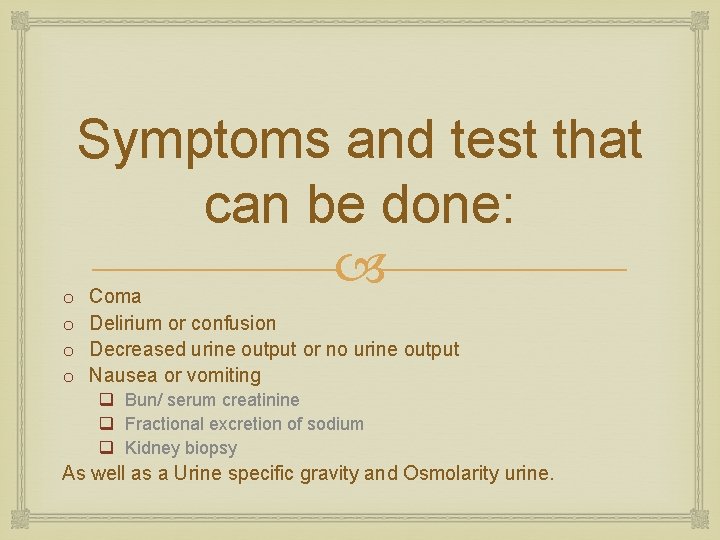 Symptoms and test that can be done:

o Coma
o Delirium or confusion
o Decreased urine output or no urine output
o Nausea or vomiting
  ❑ Bun/ serum creatinine
  ❑ Fractional excretion of sodium
  ❑ Kidney biopsy

As well as a Urine specific gravity and Osmolarity urine.